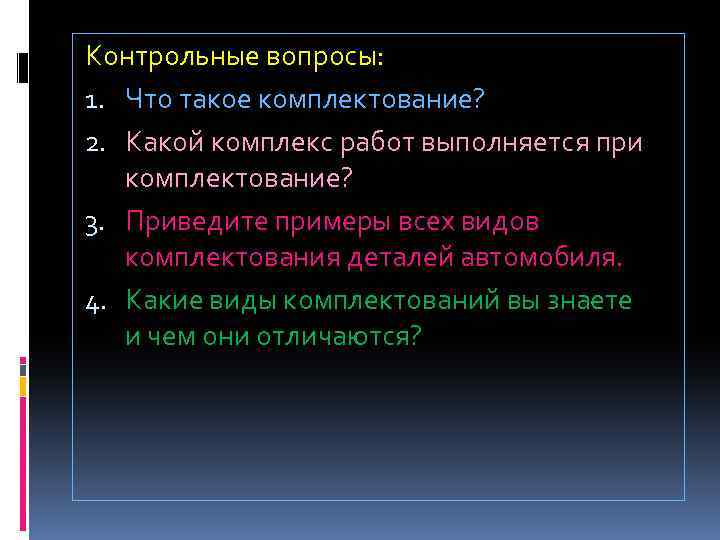 Контрольные вопросы:

1. Что такое комплектование?
2. Какой комплекс работ выполняется при комплектование?
3. Приведите примеры всех видов комплектования деталей автомобиля.
4. Какие виды комплектований вы знаете и чем они отличаются?